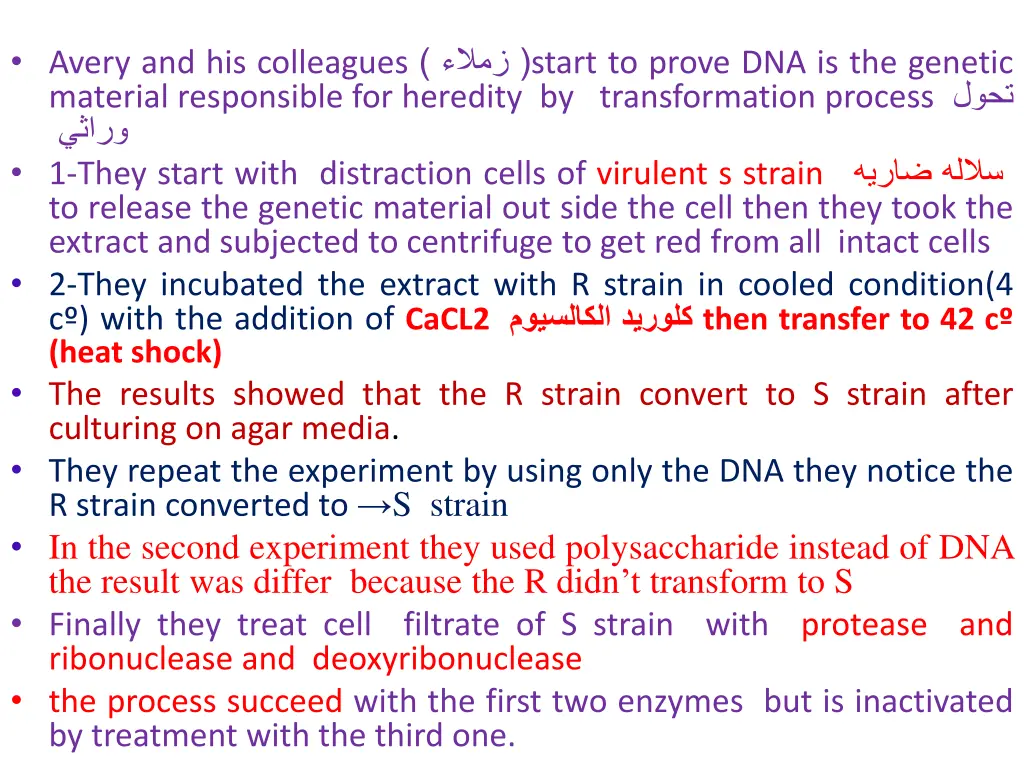 • Avery and his colleagues ( زملاء )start to prove DNA is the genetic material responsible for heredity by transformation process تحول وراثي
• 1-They start with distraction cells of virulent s strain سلاله ضاريه to release the genetic material out side the cell then they took the extract and subjected to centrifuge to get red from all intact cells
• 2-They incubated the extract with R strain in cooled condition(4 cº) with the addition of CaCL2 كلوريد الكالسيوم then transfer to 42 cº (heat shock)
• The results showed that the R strain convert to S strain after culturing on agar media.
• They repeat the experiment by using only the DNA they notice the R strain converted to →S strain
• In the second experiment they used polysaccharide instead of DNA the result was differ because the R didn't transform to S
• Finally they treat cell filtrate of S strain with protease and ribonuclease and deoxyribonuclease
• the process succeed with the first two enzymes but is inactivated by treatment with the third one.